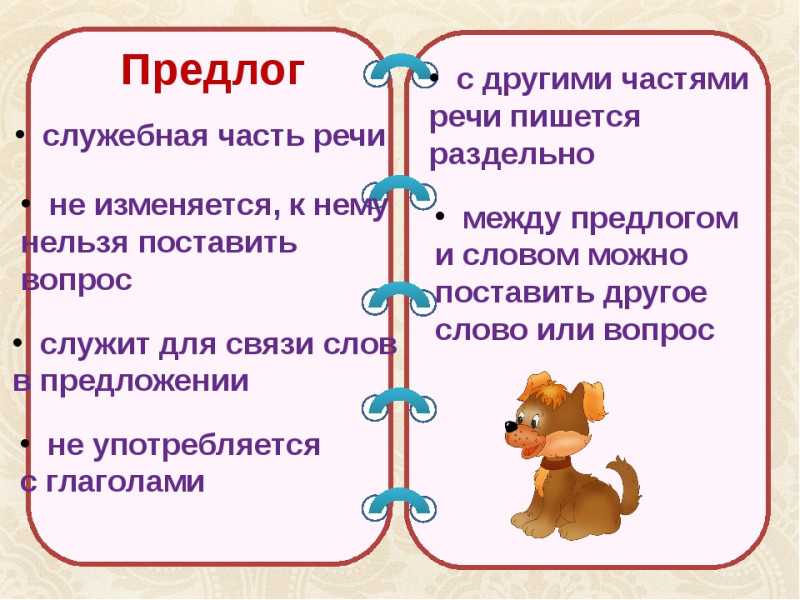 Предлог

• служебная часть речи

• не изменяется, к нему нельзя поставить вопрос

• служит для связи слов в предложении

• не употребляется с глаголами

• с другими частями речи пишется раздельно

• между предлогом и словом можно поставить другое слово или вопрос